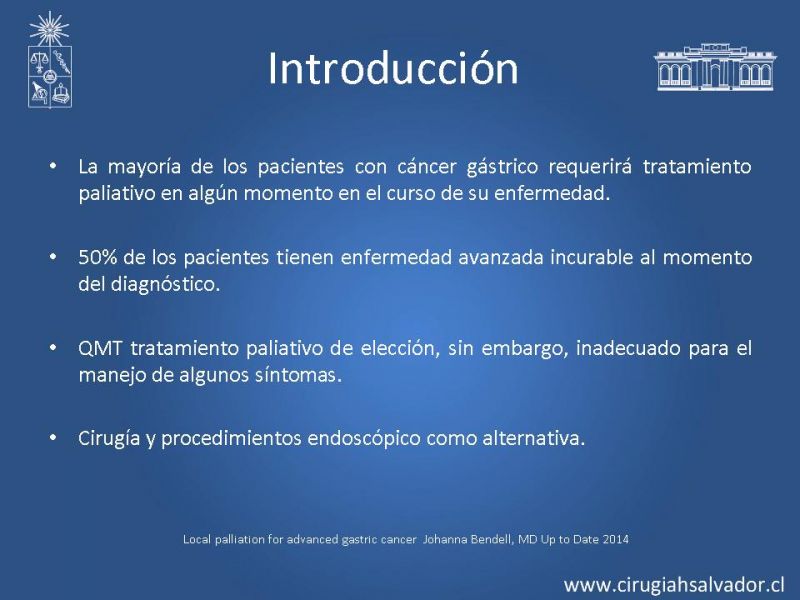 Introducción

• La mayoría de los pacientes con cáncer gástrico requerirá tratamiento paliativo en algún momento en el curso de su enfermedad.

• 50% de los pacientes tienen enfermedad avanzada incurable al momento del diagnóstico.

• QMT tratamiento paliativo de elección, sin embargo, inadecuado para el manejo de algunos síntomas.

• Cirugía y procedimientos endoscópico como alternativa.

Local palliation for advanced gastric cancer Johanna Bendell, MD Up to Date 2014

www.cirugiahsalvador.cl